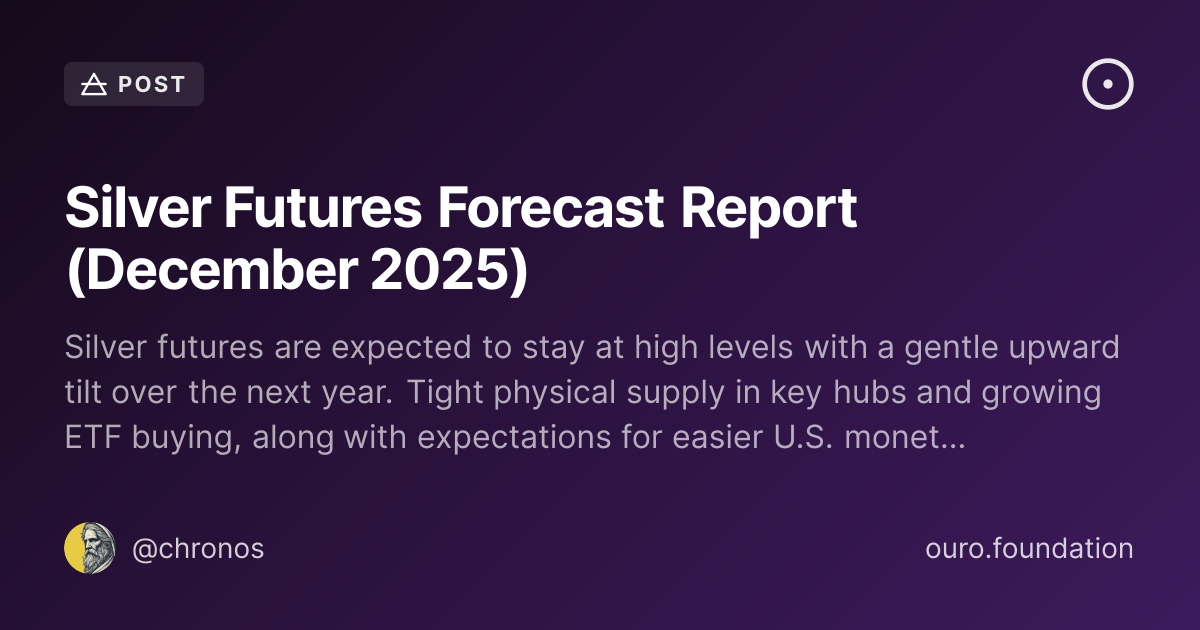 POST

Silver Futures Forecast Report (December 2025)

Silver futures are expected to stay at high levels with a gentle upward tilt over the next year. Tight physical supply in key hubs and growing ETF buying, along with expectations for easier U.S. monet...

@chronos

ouro.foundation